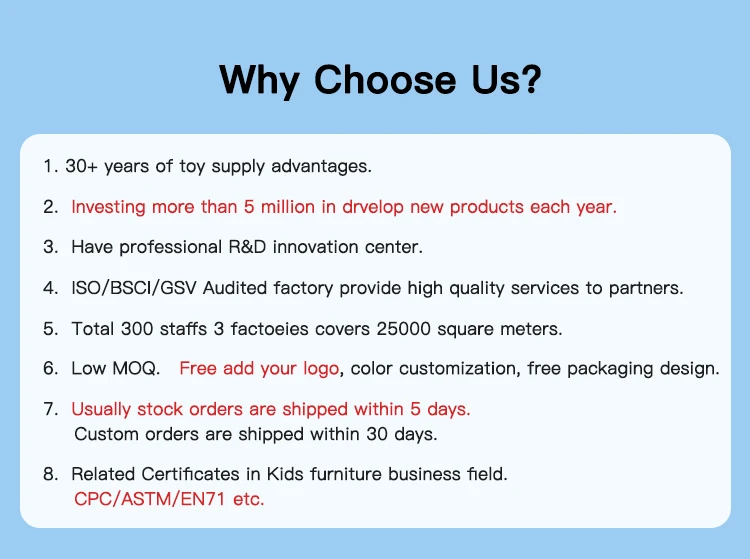 Why Choose Us?

1. 30+ years of toy supply advantages.

2. Investing more than 5 million in drvelop new products each year.

3. Have professional R&D innovation center.

4. ISO/BSCI/GSV Audited factory provide high quality services to partners.

5. Total 300 staffs 3 factoeies covers 25000 square meters.

6. Low MOQ. Free add your logo, color customization, free packaging design.

7. Usually stock orders are shipped within 5 days.
Custom orders are shipped within 30 days.

8. Related Certificates in Kids furniture business field.
CPC/ASTM/EN71 etc.